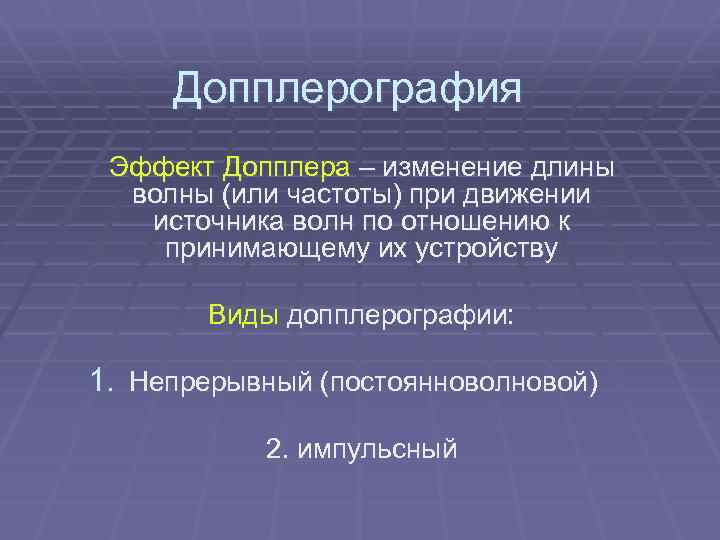 Допплерография

Эффект Допплера – изменение длины волны (или частоты) при движении источника волн по отношению к принимающему их устройству

Виды допплерографии:

1. Непрерывный (постоянноволновой)

2. импульсный